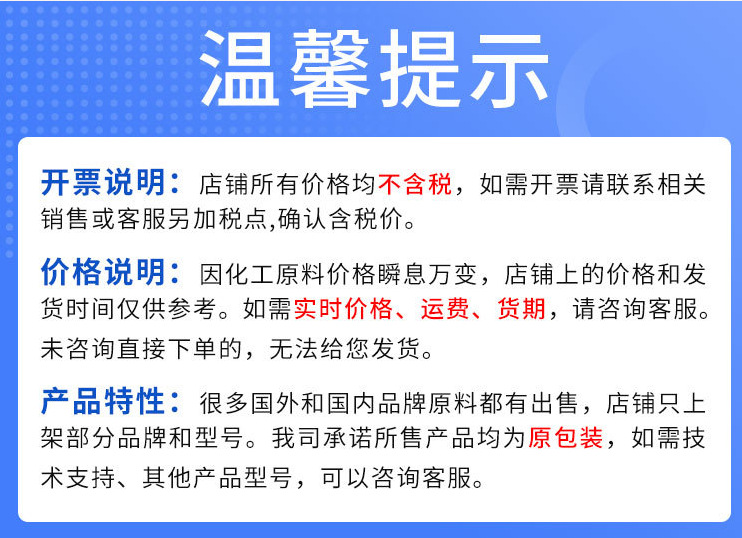 温馨提示

开票说明：店铺所有价格均不含税，如需开票请联系相关销售或客服另加税点,确认含税价。

价格说明：因化工原料价格瞬息万变，店铺上的价格和发货时间仅供参考。如需实时价格、运费、货期，请咨询客服。未咨询直接下单的，无法给您发货。

产品特性：很多国外和国内品牌原料都有出售，店铺只上架部分品牌和型号。我司承诺所售产品均为原包装，如需技术支持、其他产品型号，可以咨询客服。